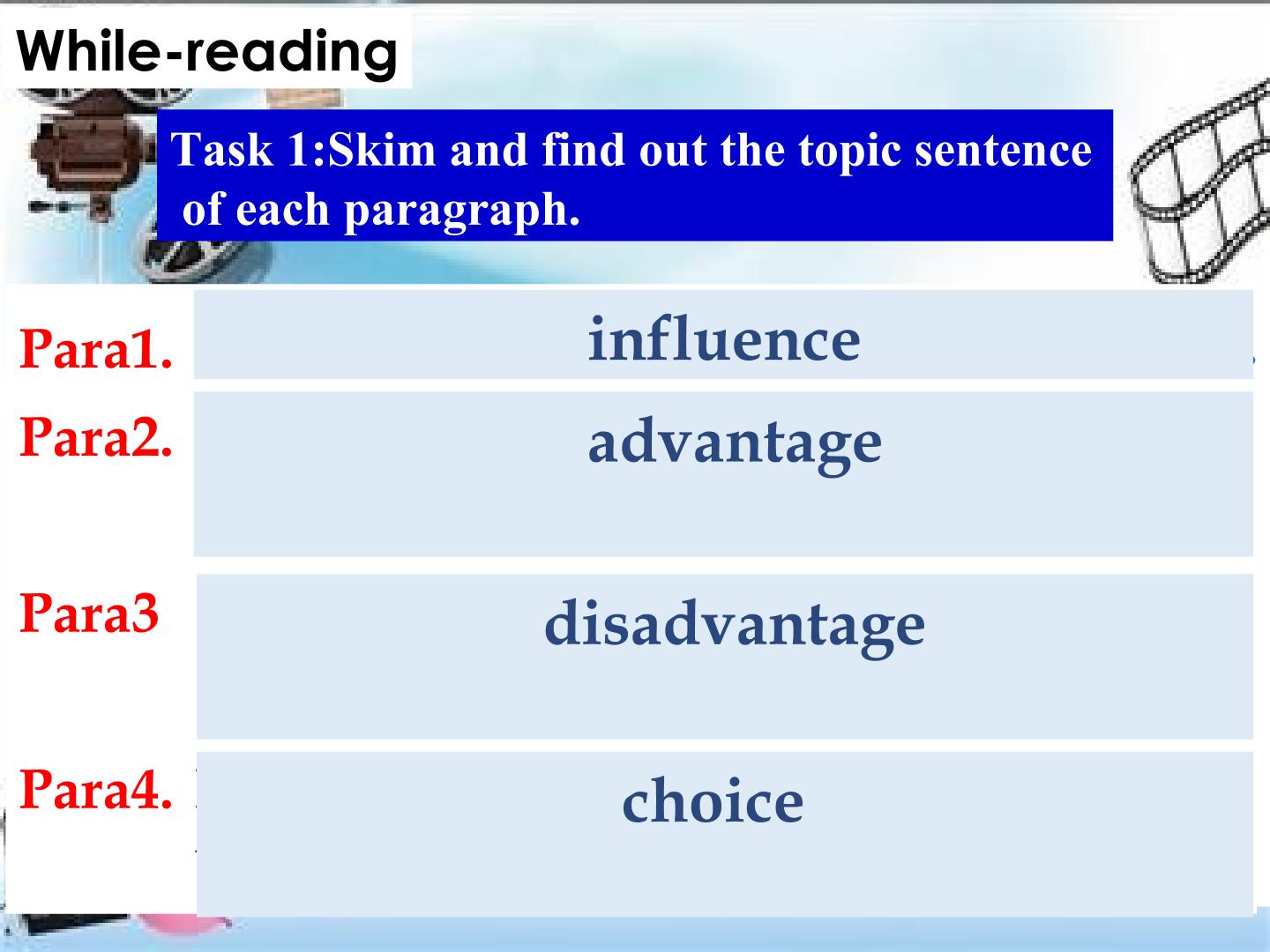 While-reading

Task 1:Skim and find out the topic sentence of each paragraph.

Para1.
influence

Para2.
advantage

Para3
disadvantage

Para4.
choice